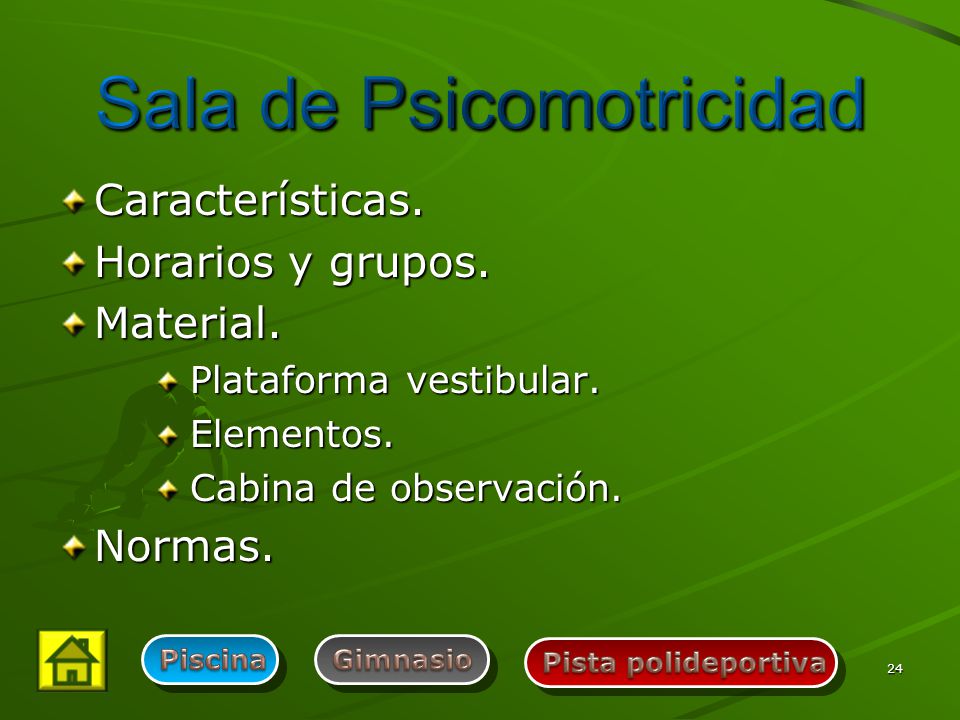 Sala de Psicomotricidad

Características.

Horarios y grupos.

Material.

Plataforma vestibular.

Elementos.

Cabina de observación.

Normas.

Piscina

Gimnasio

Pista polideportiva

24